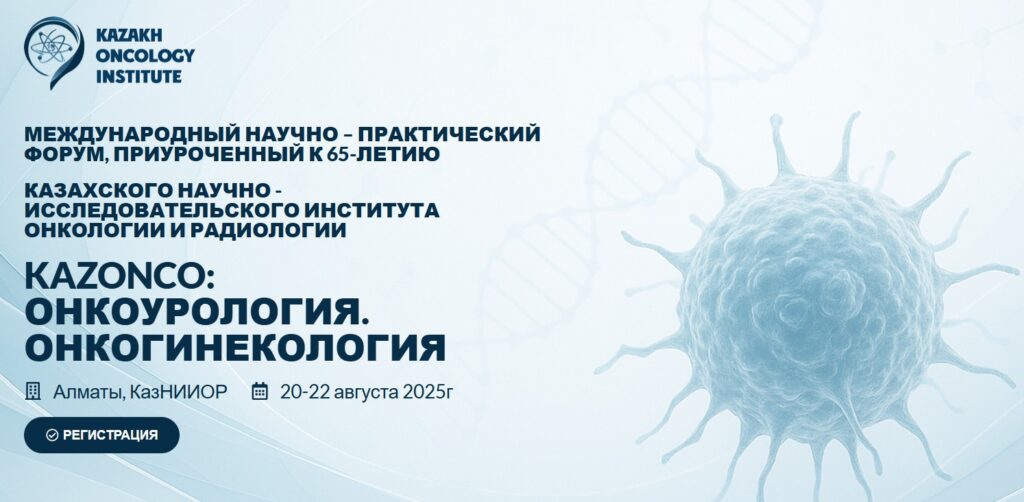 KAZAKH ONCOLOGY INSTITUTE

МЕЖДУНАРОДНЫЙ НАУЧНО – ПРАКТИЧЕСКИЙ ФОРУМ, ПРИУРОЧЕННЫЙ К 65-ЛЕТИЮ

КАЗАХСКОГО НАУЧНО - ИССЛЕДОВАТЕЛЬСКОГО ИНСТИТУТА ОНКОЛОГИИ И РАДИОЛОГИИ

KAZONCO: ОНКОУРОЛОГИЯ. ОНКОГИНЕКОЛОГИЯ

Алматы, КазНИИОР 20-22 августа 2025г

РЕГИСТРАЦИЯ